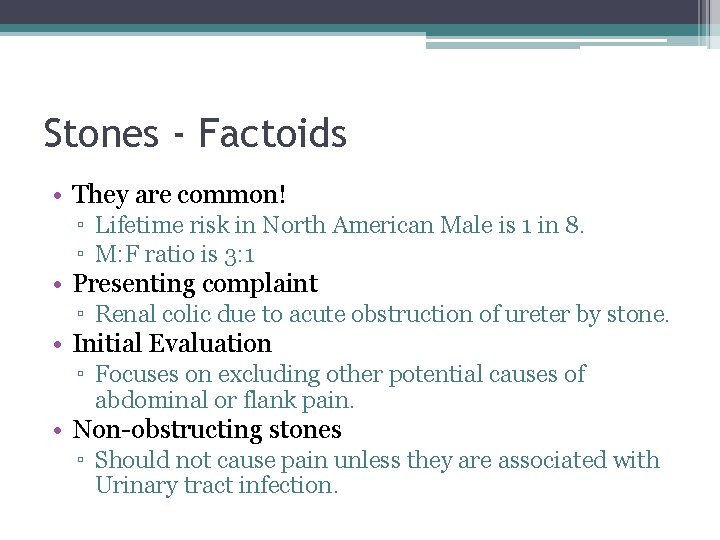 Stones - Factoids

• They are common!
  ▫ Lifetime risk in North American Male is 1 in 8.
  ▫ M:F ratio is 3:1
• Presenting complaint
  ▫ Renal colic due to acute obstruction of ureter by stone.
• Initial Evaluation
  ▫ Focuses on excluding other potential causes of abdominal or flank pain.
• Non-obstructing stones
  ▫ Should not cause pain unless they are associated with Urinary tract infection.